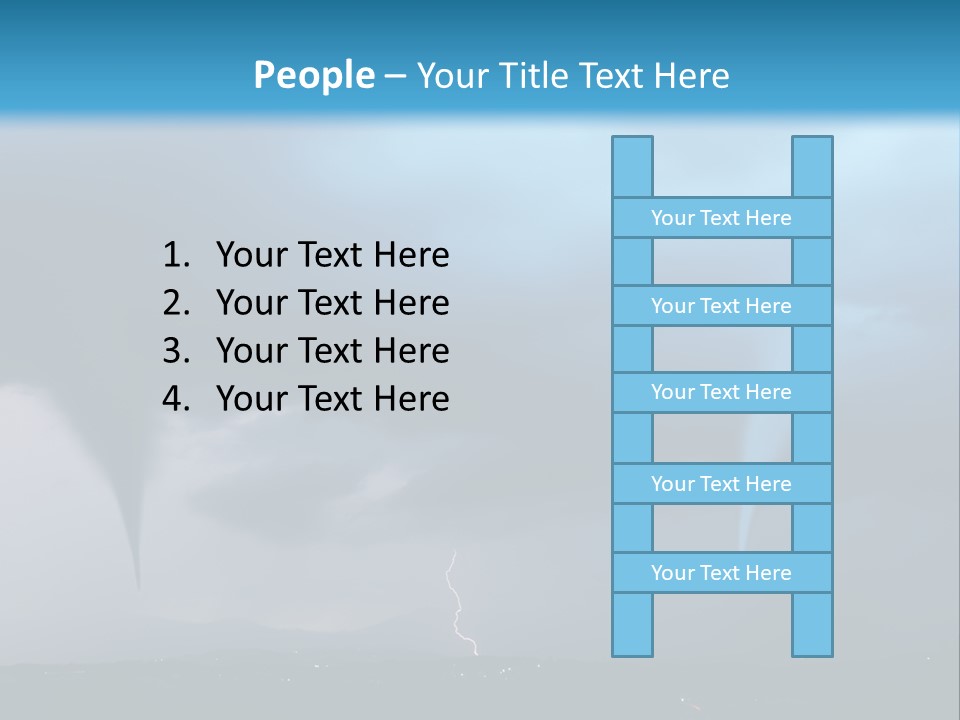 People – Your Title Text Here

1. Your Text Here
2. Your Text Here
3. Your Text Here
4. Your Text Here

Your Text Here

Your Text Here

Your Text Here

Your Text Here

Your Text Here